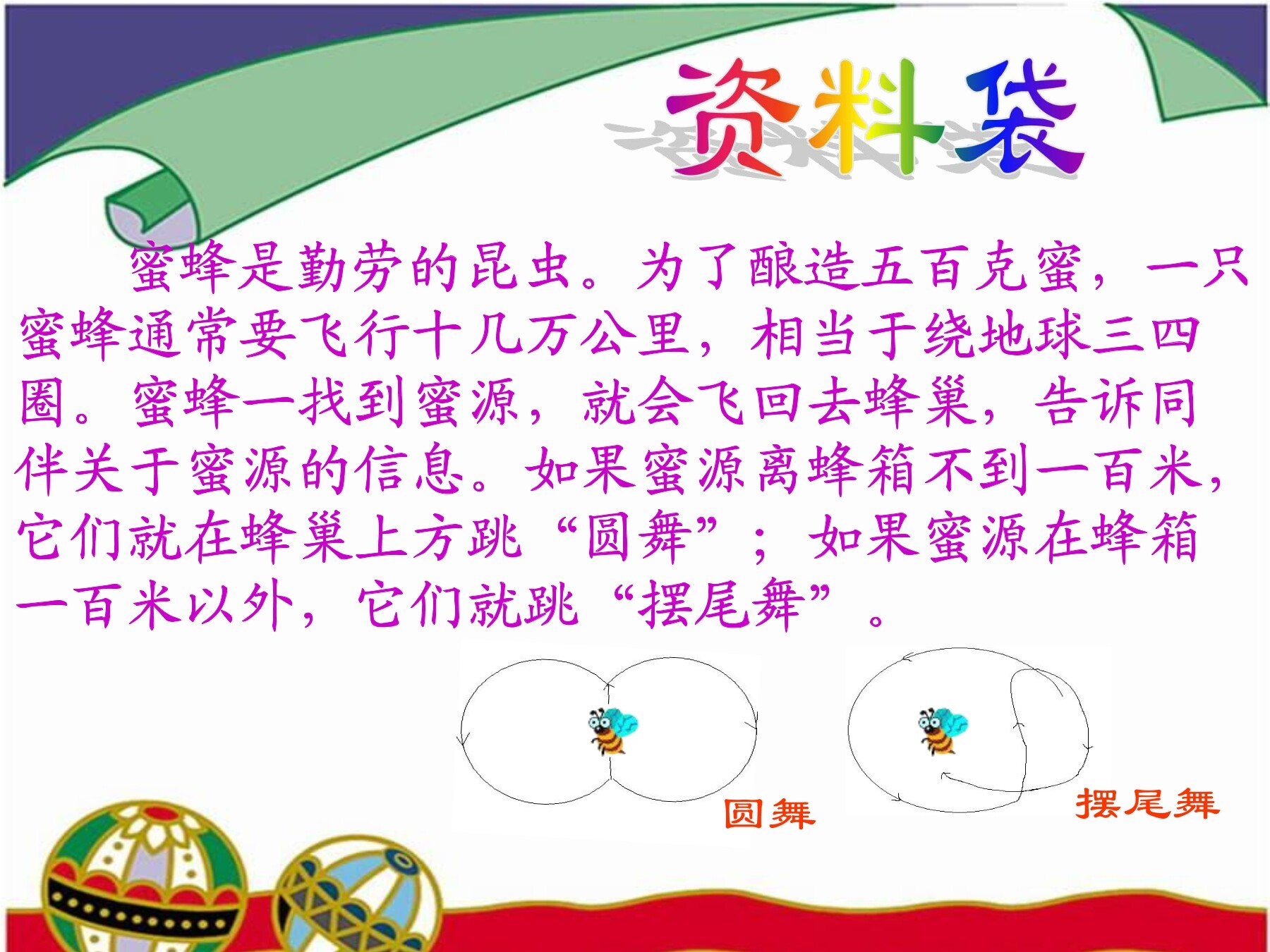 资料袋

蜜蜂是勤劳的昆虫。为了酿造五百克蜜，一只蜜蜂通常要飞行十几万公里，相当于绕地球三四圈。蜜蜂一找到蜜源，就会飞回去蜂巢，告诉同伴关于蜜源的信息。如果蜜源离蜂箱不到一百米，它们就在蜂巢上方跳“圆舞”；如果蜜源在蜂箱一百米以外，它们就跳“摆尾舞”。

圆舞

摆尾舞